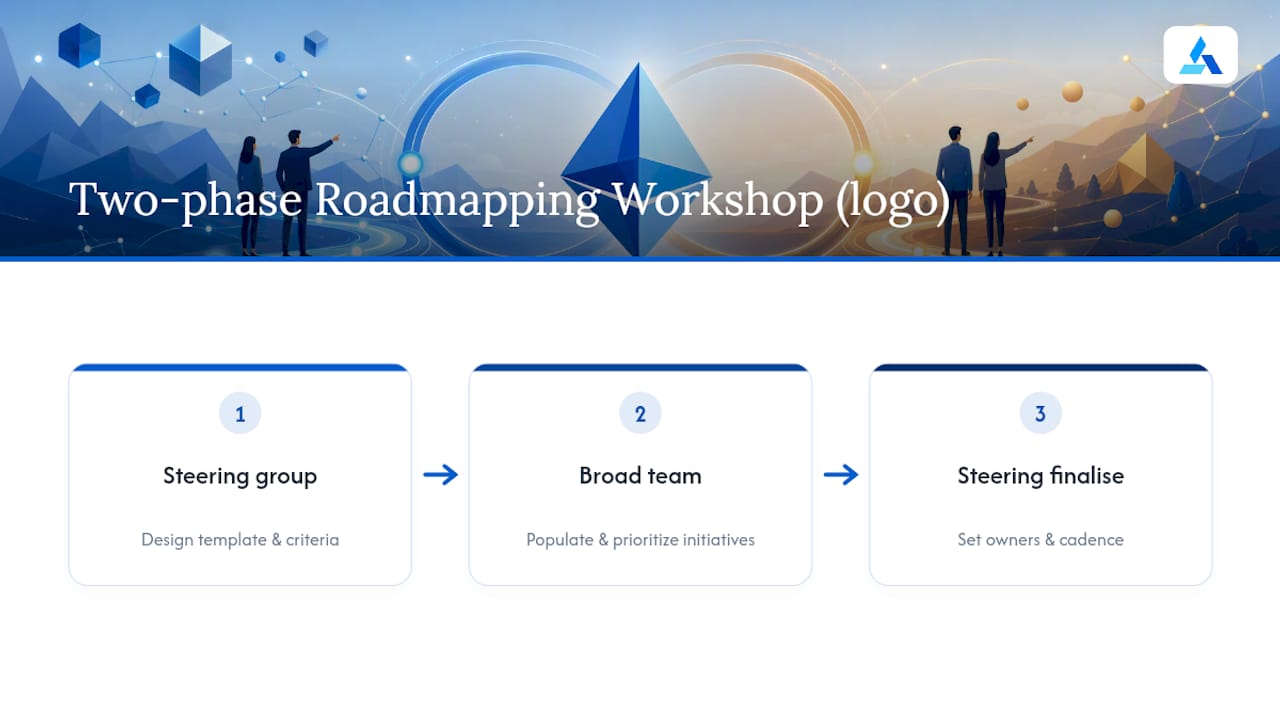 Two-phase Roadmapping Workshop (logo)

1

Steering group

Design template & criteria

2

Broad team

Populate & prioritize initiatives

3

Steering finalise

Set owners & cadence